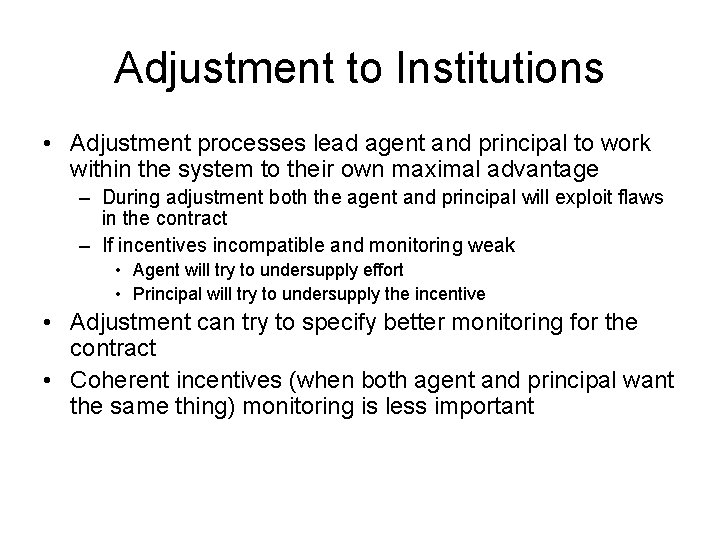 Adjustment to Institutions

• Adjustment processes lead agent and principal to work within the system to their own maximal advantage
– During adjustment both the agent and principal will exploit flaws in the contract
– If incentives incompatible and monitoring weak
• Agent will try to undersupply effort
• Principal will try to undersupply the incentive
• Adjustment can try to specify better monitoring for the contract
• Coherent incentives (when both agent and principal want the same thing) monitoring is less important